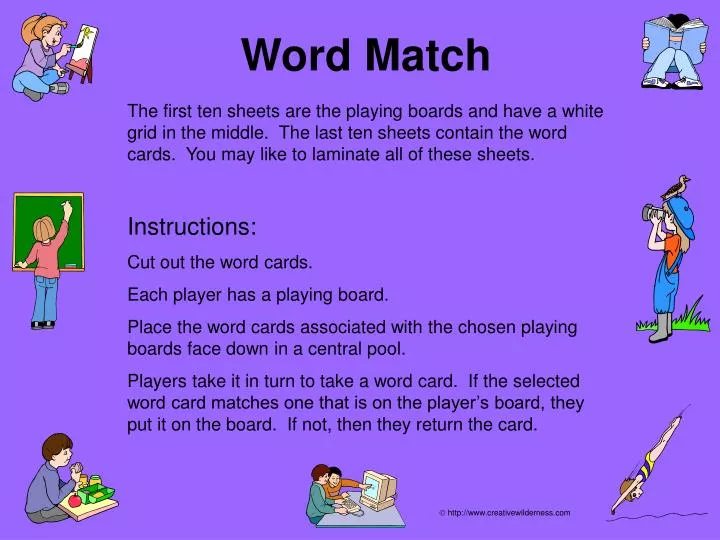 Word Match

The first ten sheets are the playing boards and have a white grid in the middle. The last ten sheets contain the word cards. You may like to laminate all of these sheets.

Instructions:

Cut out the word cards.

Each player has a playing board.

Place the word cards associated with the chosen playing boards face down in a central pool.

Players take it in turn to take a word card. If the selected word card matches one that is on the player's board, they put it on the board. If not, then they return the card.

© http://www.creativewilderness.com